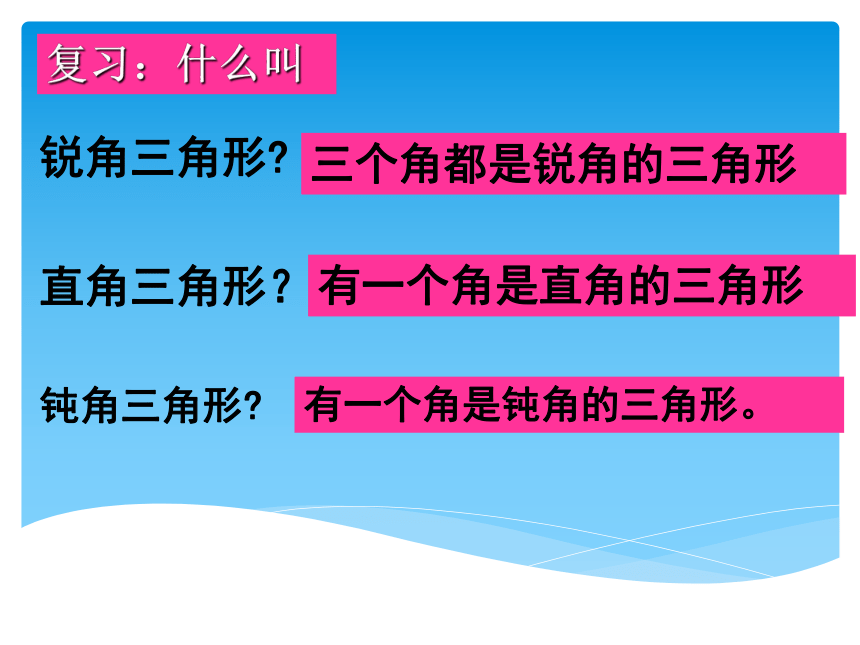 复习：什么叫

锐角三角形? 三个角都是锐角的三角形

直角三角形？有一个角是直角的三角形

钝角三角形? 有一个角是钝角的三角形。